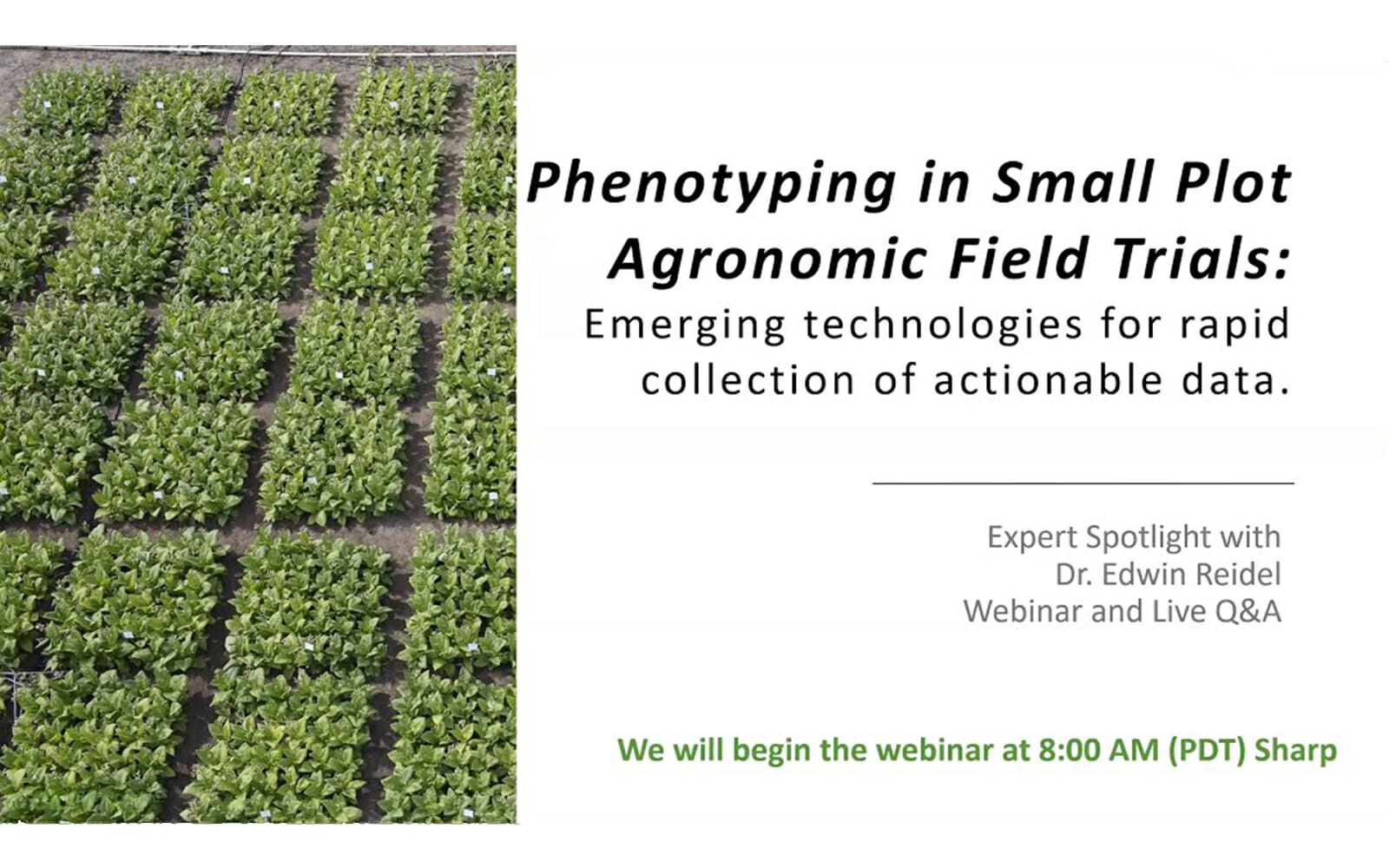 Phenotyping in Small Plot Agronomic Field Trials:

Emerging technologies for rapid collection of actionable data.

Expert Spotlight with
Dr. Edwin Reidel
Webinar and Live Q&A

We will begin the webinar at 8:00 AM (PDT) Sharp